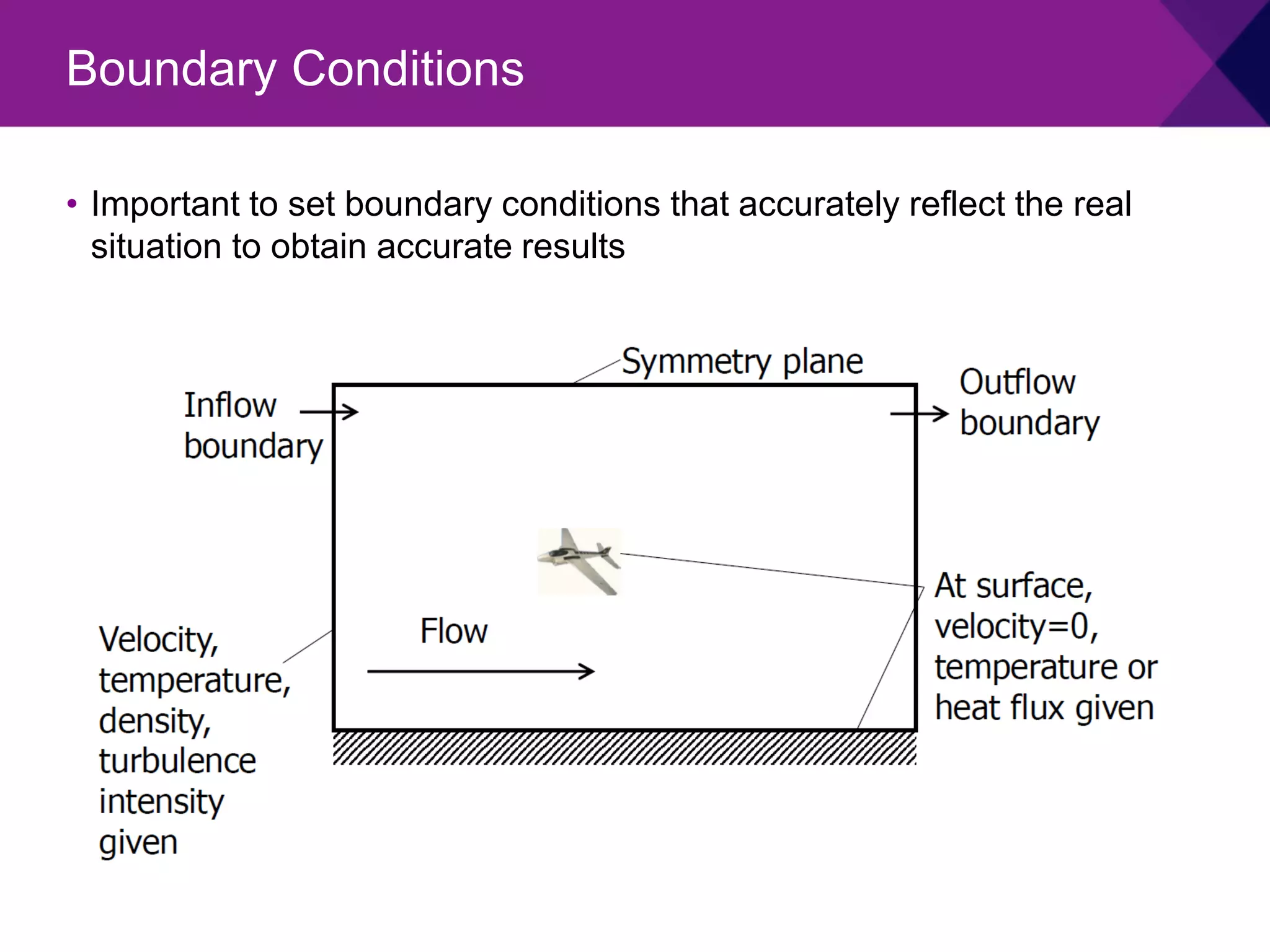 Boundary Conditions

• Important to set boundary conditions that accurately reflect the real situation to obtain accurate results

Symmetry plane

Inflow boundary

Outflow boundary

Flow

At surface, velocity=0, temperature or heat flux given

Velocity, temperature, density, turbulence intensity given